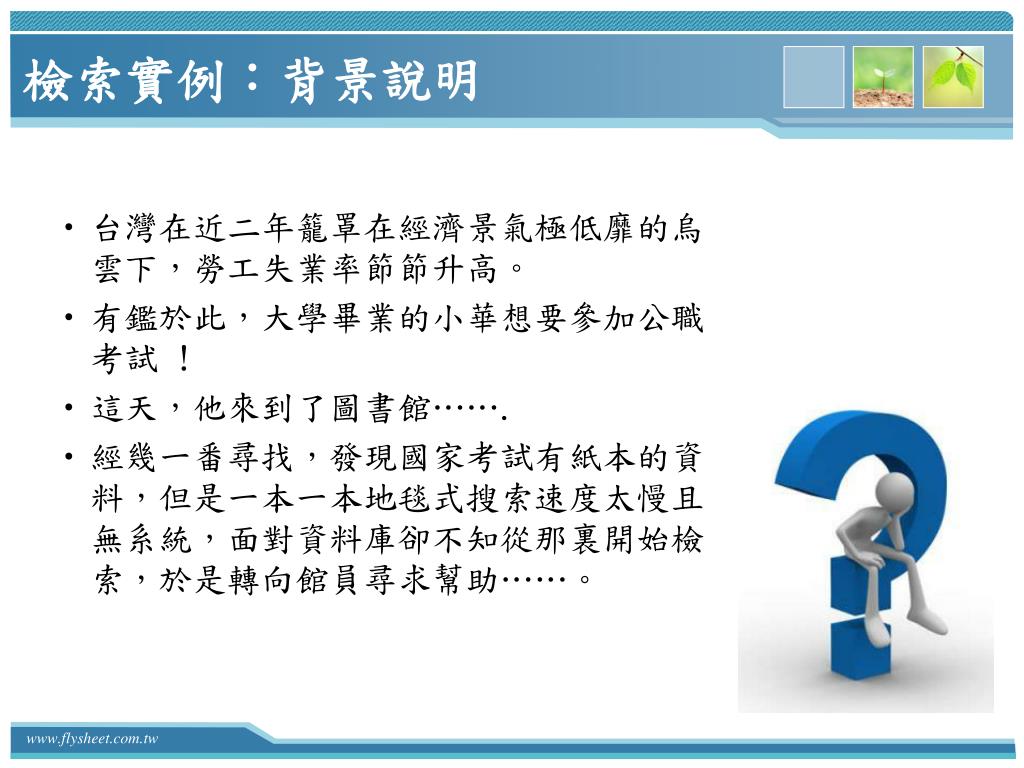 檢索實例：背景說明

• 台灣在近二年籠罩在經濟景氣極低靡的烏雲下，勞工失業率節節升高。
• 有鑑於此，大學畢業的小華想要參加公職考試 !
• 這天，他來到了圖書館…….
• 經幾一番尋找，發現國家考試有紙本的資料，但是一本一本地毯式搜索速度太慢且無系統，面對資料庫卻不知從那裏開始檢索，於是轉向館員尋求幫助……。

www.flysheet.com.tw